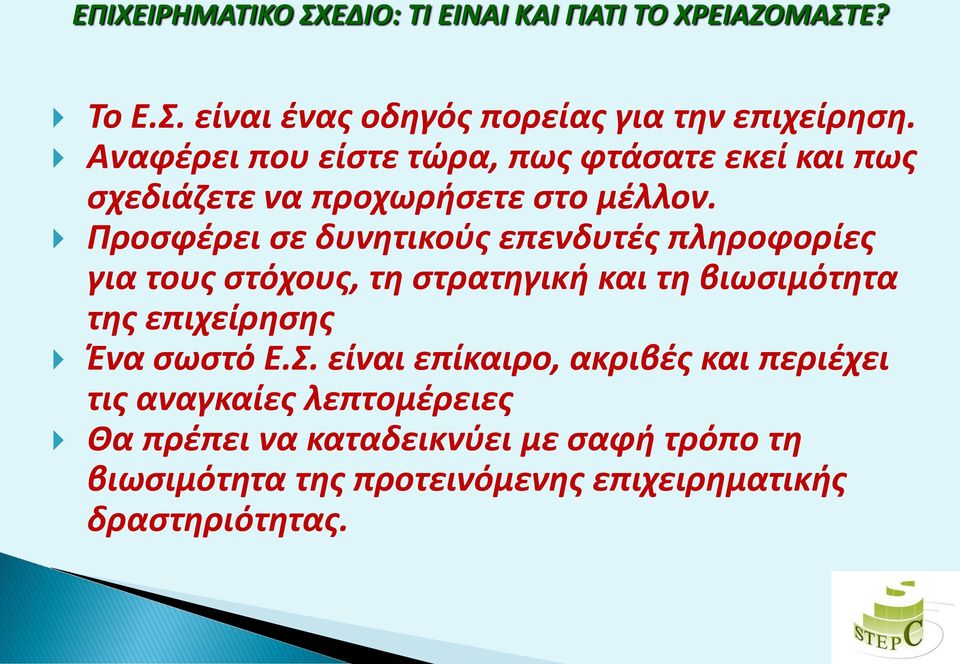 ΕΠΙΧΕΙΡΗΜΑΤΙΚΟ ΣΧΕΔΙΟ: ΤΙ ΕΙΝΑΙ ΚΑΙ ΓΙΑΤΙ ΤΟ ΧΡΕΙΑΖΟΜΑΣΤΕ?

Το Ε.Σ. είναι ένας οδηγός πορείας για την επιχείρηση.

Αναφέρει που είστε τώρα, πως φτάσατε εκεί και πως σχεδιάζετε να προχωρήσετε στο μέλλον.

Προσφέρει σε δυνητικούς επενδυτές πληροφορίες για τους στόχους, τη στρατηγική και τη βιωσιμότητα της επιχείρησης

Ένα σωστό Ε.Σ. είναι επίκαιρο, ακριβές και περιέχει τις αναγκαίες λεπτομέρειες

Θα πρέπει να καταδεικνύει με σαφή τρόπο τη βιωσιμότητα της προτεινόμενης επιχειρηματικής δραστηριότητας.

STEPC